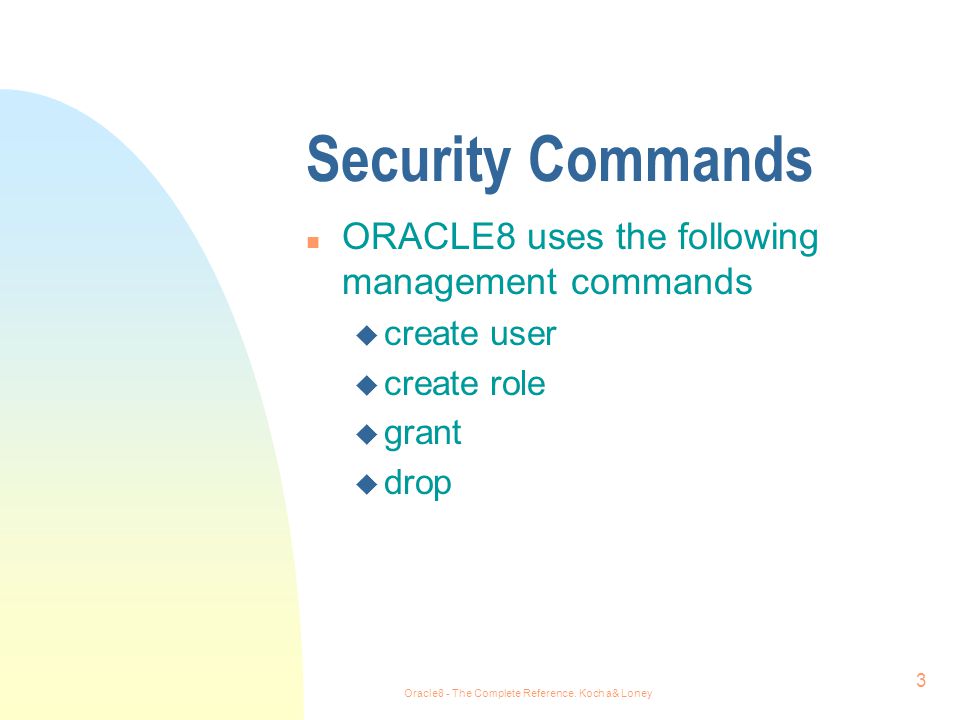 Security Commands

ORACLE8 uses the following management commands

create user

create role

grant

drop

Oracle8 - The Complete Reference. Koch a& Loney

3